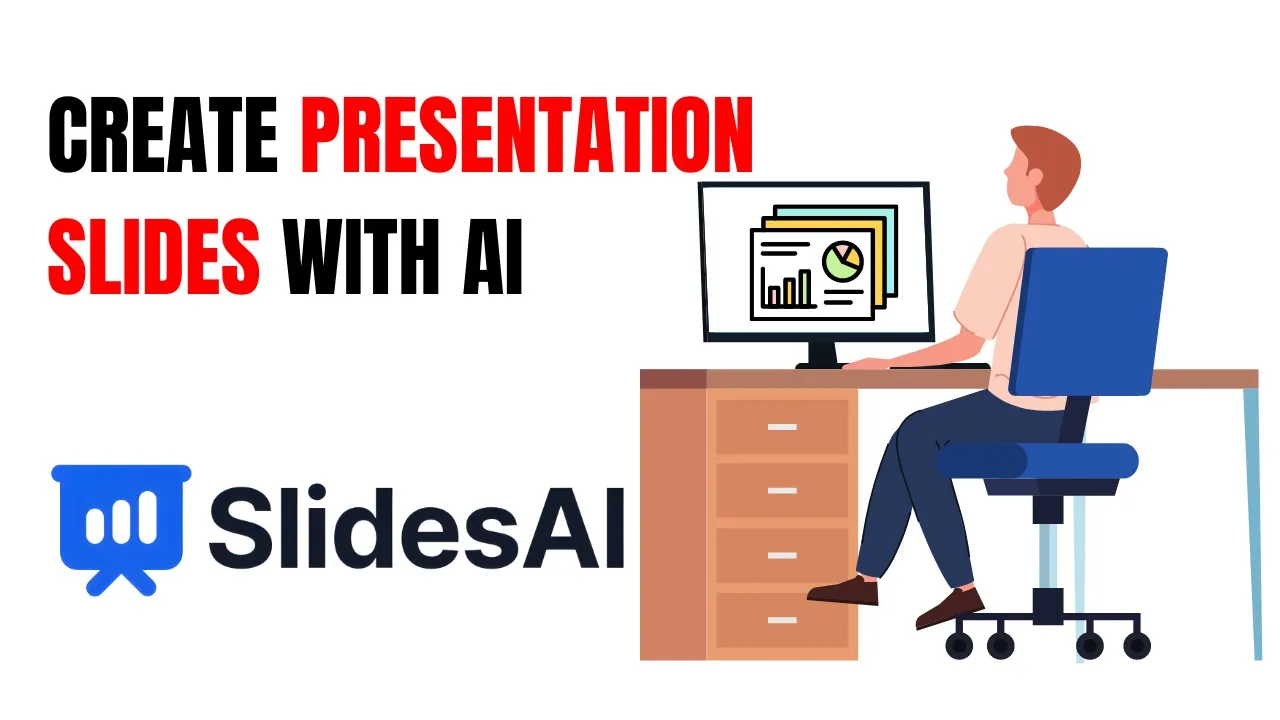 CREATE PRESENTATION SLIDES WITH AI

SlidesAI